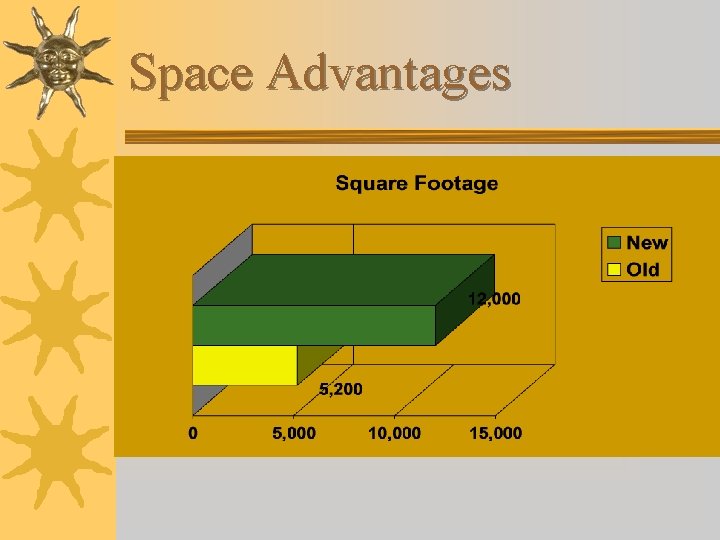 Space Advantages

Square Footage

New
Old

12,000

5,200

0
5,000
10,000
15,000